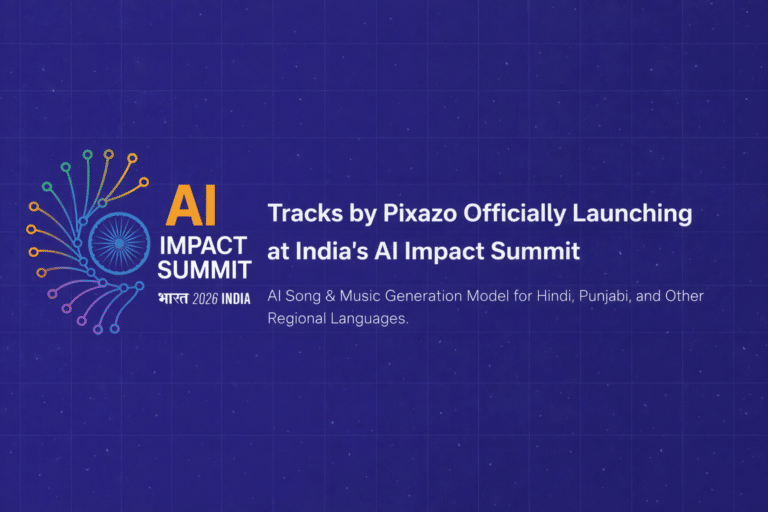 AI
IMPACT
SUMMIT
भारत 2026 INDIA

Tracks by Pixazo Officially Launching at India's AI Impact Summit

AI Song & Music Generation Model for Hindi, Punjabi, and Other Regional Languages.